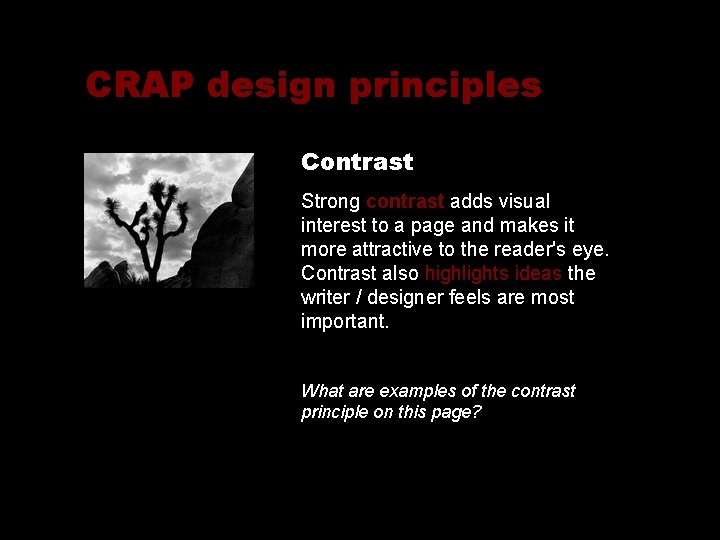 CRAP design principles

Contrast

Strong contrast adds visual interest to a page and makes it more attractive to the reader's eye. Contrast also highlights ideas the writer / designer feels are most important.

What are examples of the contrast principle on this page?